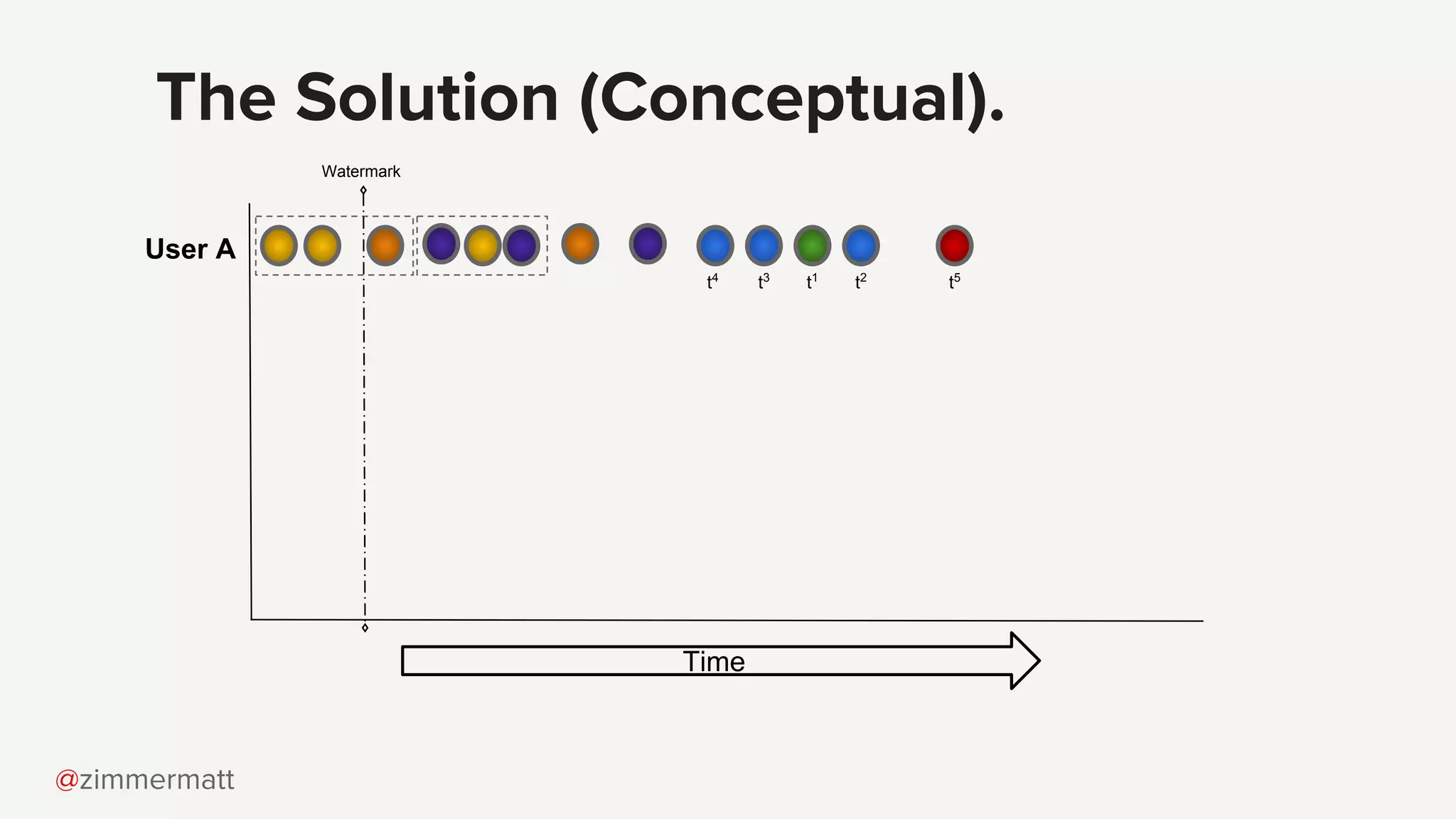 The Solution (Conceptual).

Watermark

User A

$t^4$ $t^3$ $t^1$ $t^2$ $t^5$

Time

@zimmermatt